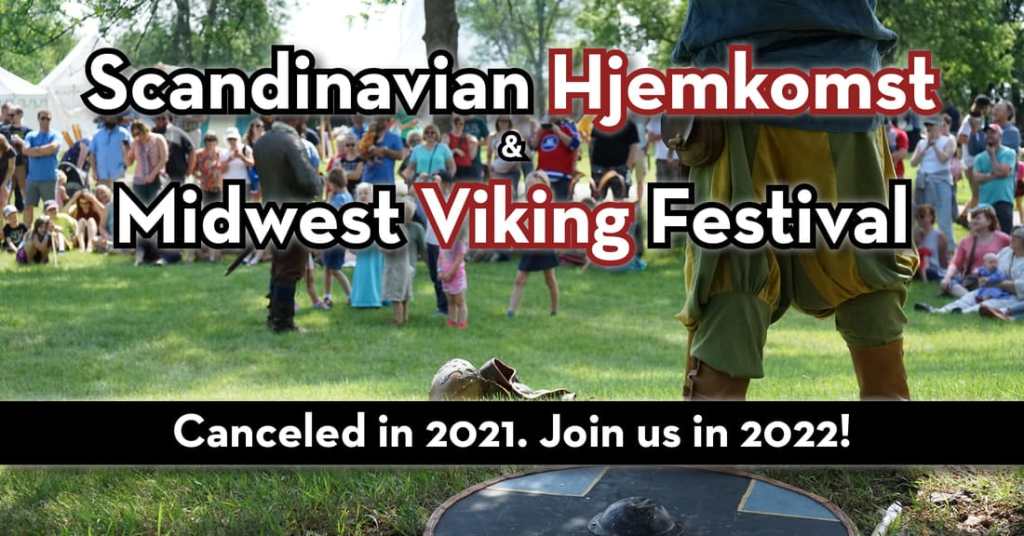 Scandinavian Hjemkomst
&
Midwest Viking Festival

Canceled in 2021. Join us in 2022!